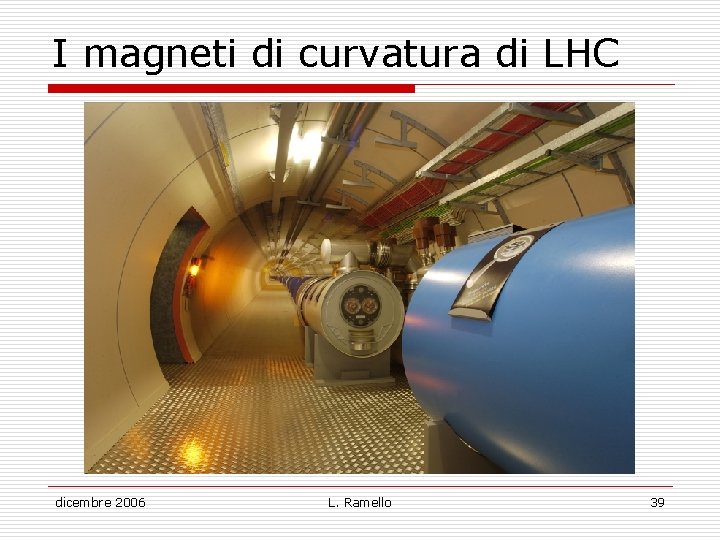 I magneti di curvatura di LHC

dicembre 2006

L. Ramello

39